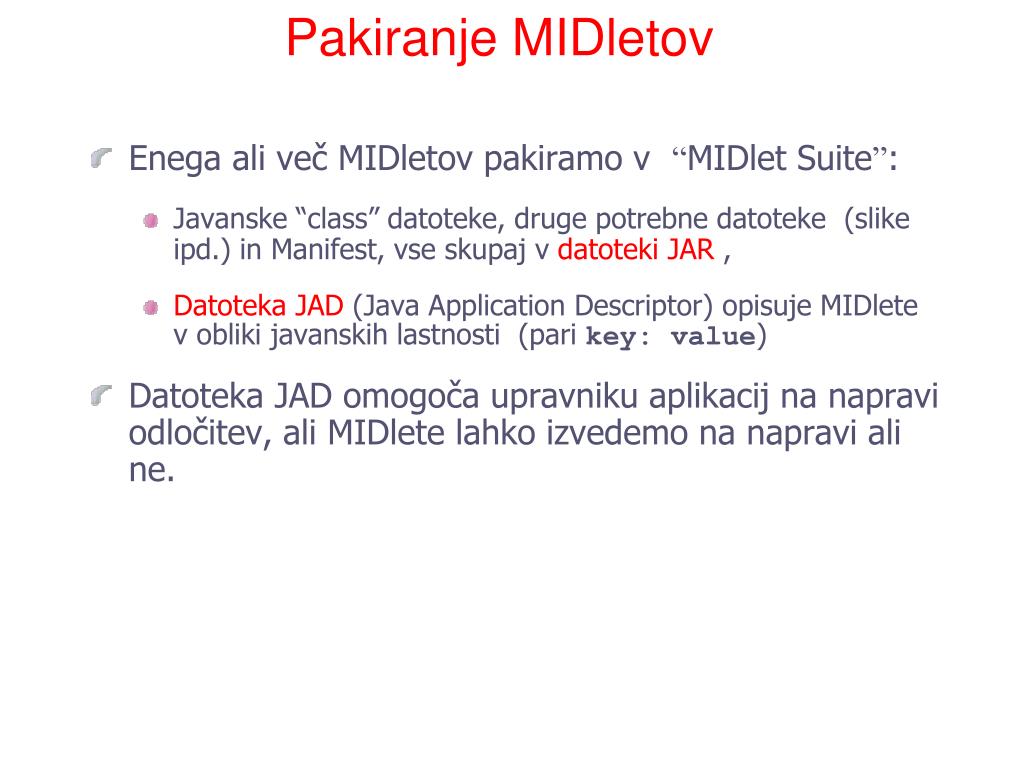 Pakiranje MIDletov

Enega ali več MIDletov pakiramo v “MIDlet Suite”:

Javanske “class” datoteke, druge potrebne datoteke (slike ipd.) in Manifest, vse skupaj v datoteki JAR ,

Datoteka JAD (Java Application Descriptor) opisuje MIDlete v obliki javanskih lastnosti (pari key: value)

Datoteka JAD omogoča upravniku aplikacij na napravi odločitev, ali MIDlete lahko izvedemo na napravi ali ne.